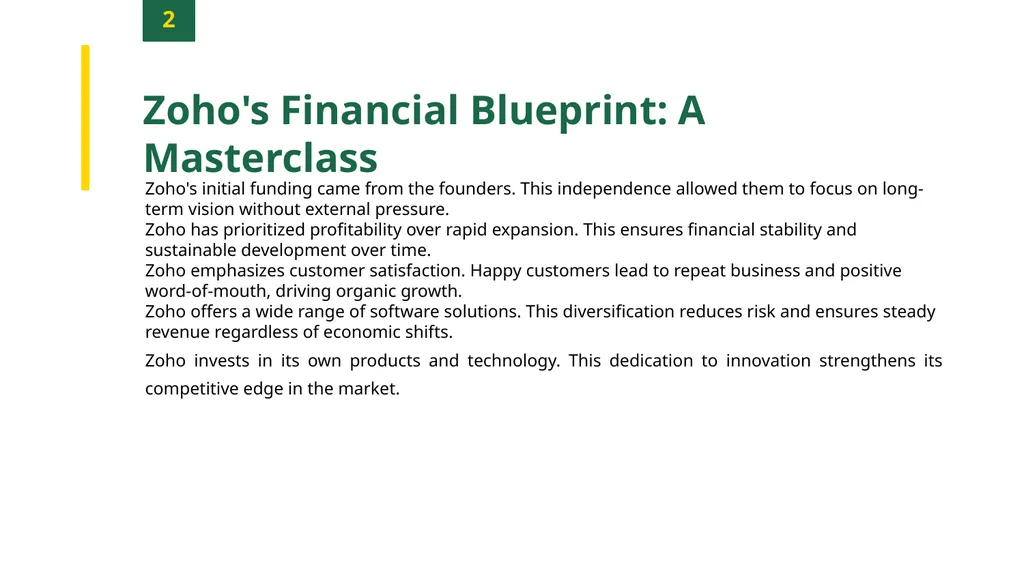 2

Zoho's Financial Blueprint: A Masterclass

Zoho's initial funding came from the founders. This independence allowed them to focus on long-term vision without external pressure.
Zoho has prioritized profitability over rapid expansion. This ensures financial stability and sustainable development over time.
Zoho emphasizes customer satisfaction. Happy customers lead to repeat business and positive word-of-mouth, driving organic growth.
Zoho offers a wide range of software solutions. This diversification reduces risk and ensures steady revenue regardless of economic shifts.

Zoho invests in its own products and technology. This dedication to innovation strengthens its competitive edge in the market.